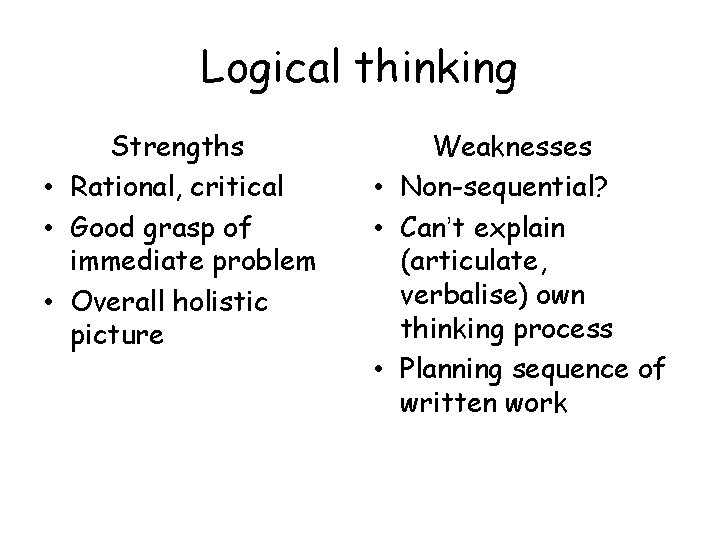 Logical thinking

Strengths
• Rational, critical
• Good grasp of immediate problem
• Overall holistic picture

Weaknesses
• Non-sequential?
• Can't explain (articulate, verbalise) own thinking process
• Planning sequence of written work